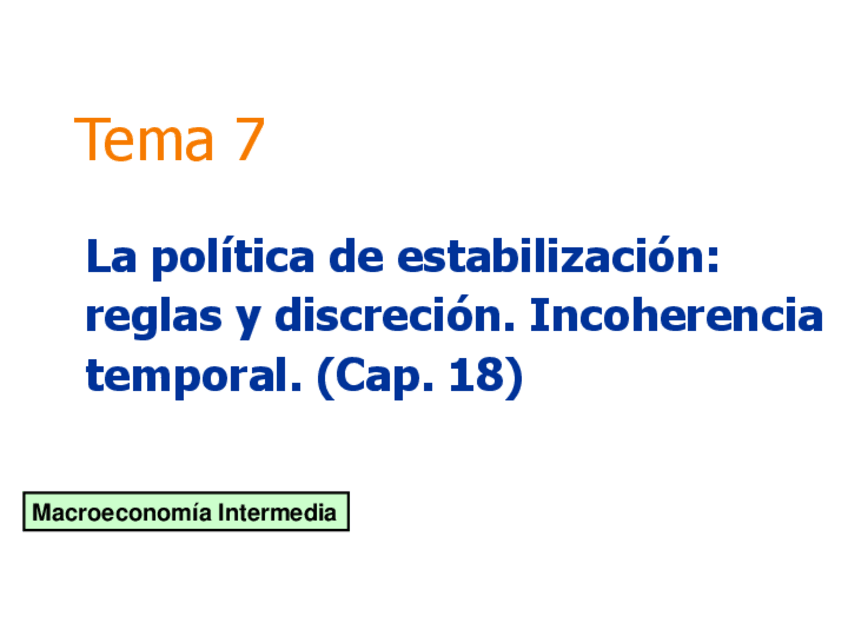 Tema 7

La política de estabilización: reglas y discreción. Incoherencia temporal. (Cap. 18)

Macroeconomía Intermedia